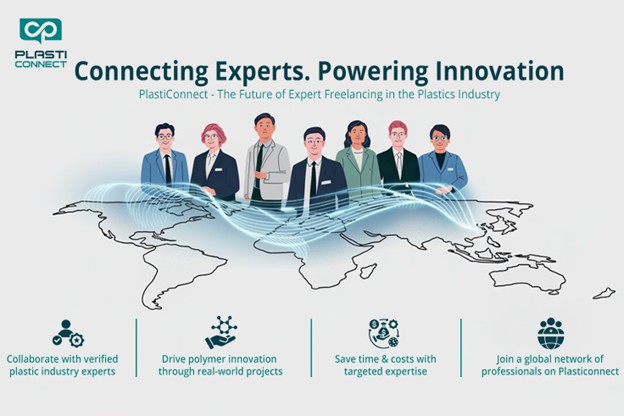 PLASTI CONNECT

Connecting Experts. Powering Innovation

PlastiConnect - The Future of Expert Freelancing in the Plastics Industry

Collaborate with verified plastic industry experts

Drive polymer innovation through real-world projects

Save time & costs with targeted expertise

Join a global network of professionals on Plasticonnect